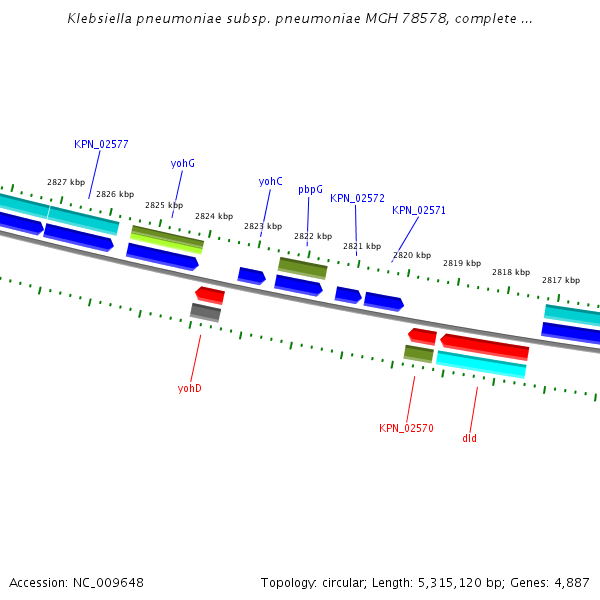 Klebsiella pneumoniae subsp. pneumoniae MGH 78578, complete ...

KPN_02577
yohG
yohC
pbpG
KPN_02572
KPN_02571
2827 kbp
2826 kbp
2825 kbp
2824 kbp
2823 kbp
2822 kbp
2821 kbp
2820 kbp
2819 kbp
2818 kbp
2817 kbp
yohD
KPN_02570
dld

Accession: NC_009648
Topology: circular; Length: 5,315,120 bp; Genes: 4,887